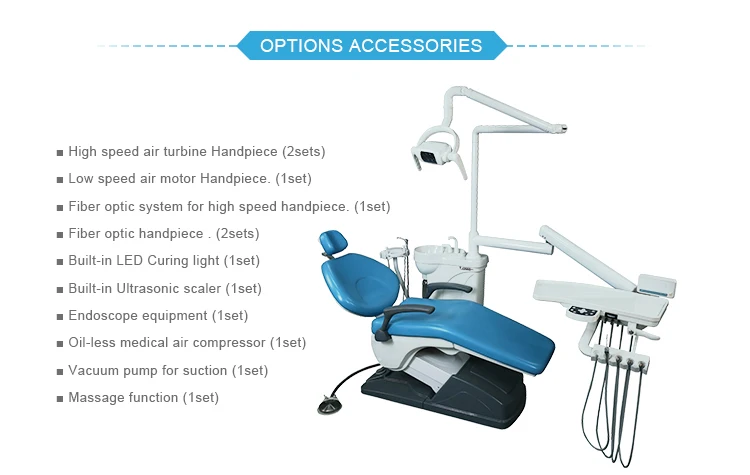 OPTIONS ACCESSORIES

■ High speed air turbine Handpiece (2sets)
■ Low speed air motor Handpiece. (1set)
■ Fiber optic system for high speed handpiece. (1set)
■ Fiber optic handpiece . (2sets)
■ Built-in LED Curing light (1set)
■ Built-in Ultrasonic scaler (1set)
■ Endoscope equipment (1set)
■ Oil-less medical air compressor (1set)
■ Vacuum pump for suction (1set)
■ Massage function (1set)